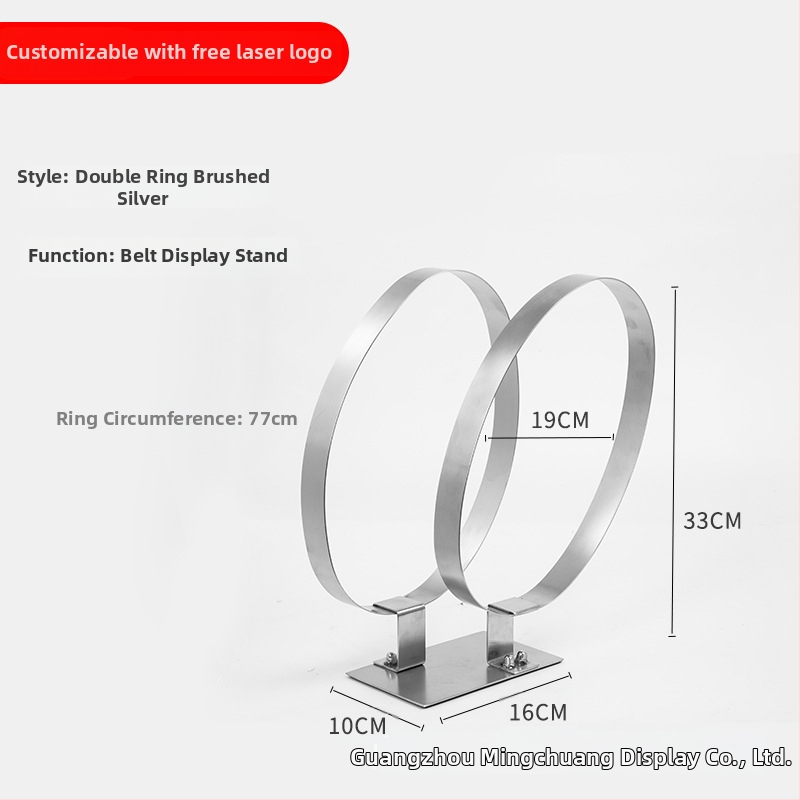 Customizable with free laser logo

Style: Double Ring Brushed Silver

Function: Belt Display Stand

Ring Circumference: 77cm

19CM

33CM

10CM

16CM

Guangzhou Mingchuang Display Co., Ltd.